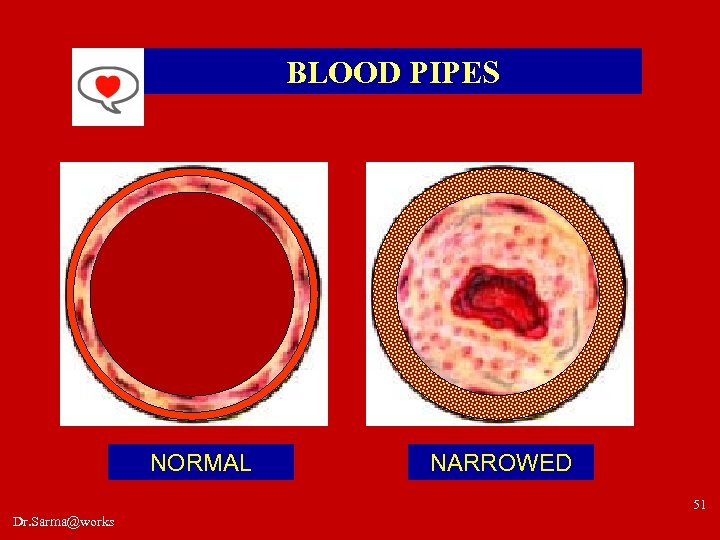 BLOOD PIPES

NORMAL

NARROWED

51

Dr.Sarma@works